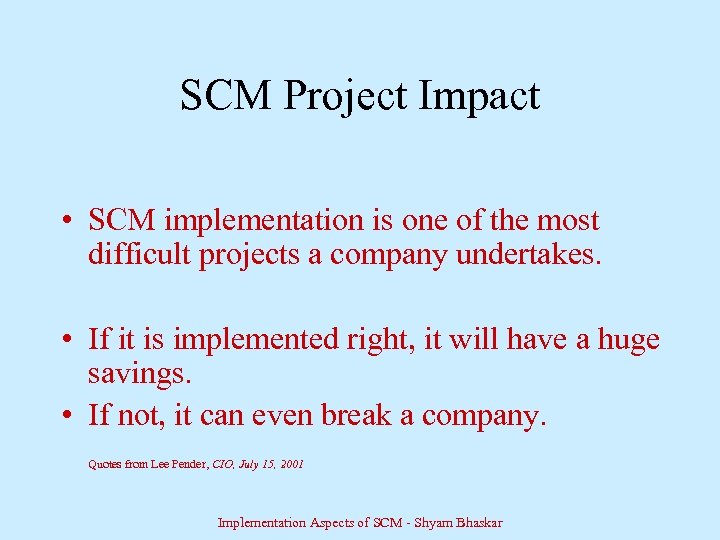 SCM Project Impact

• SCM implementation is one of the most difficult projects a company undertakes.

• If it is implemented right, it will have a huge savings.

• If not, it can even break a company.

Quotes from Lee Pender, CIO, July 15, 2001

Implementation Aspects of SCM - Shyam Bhaskar